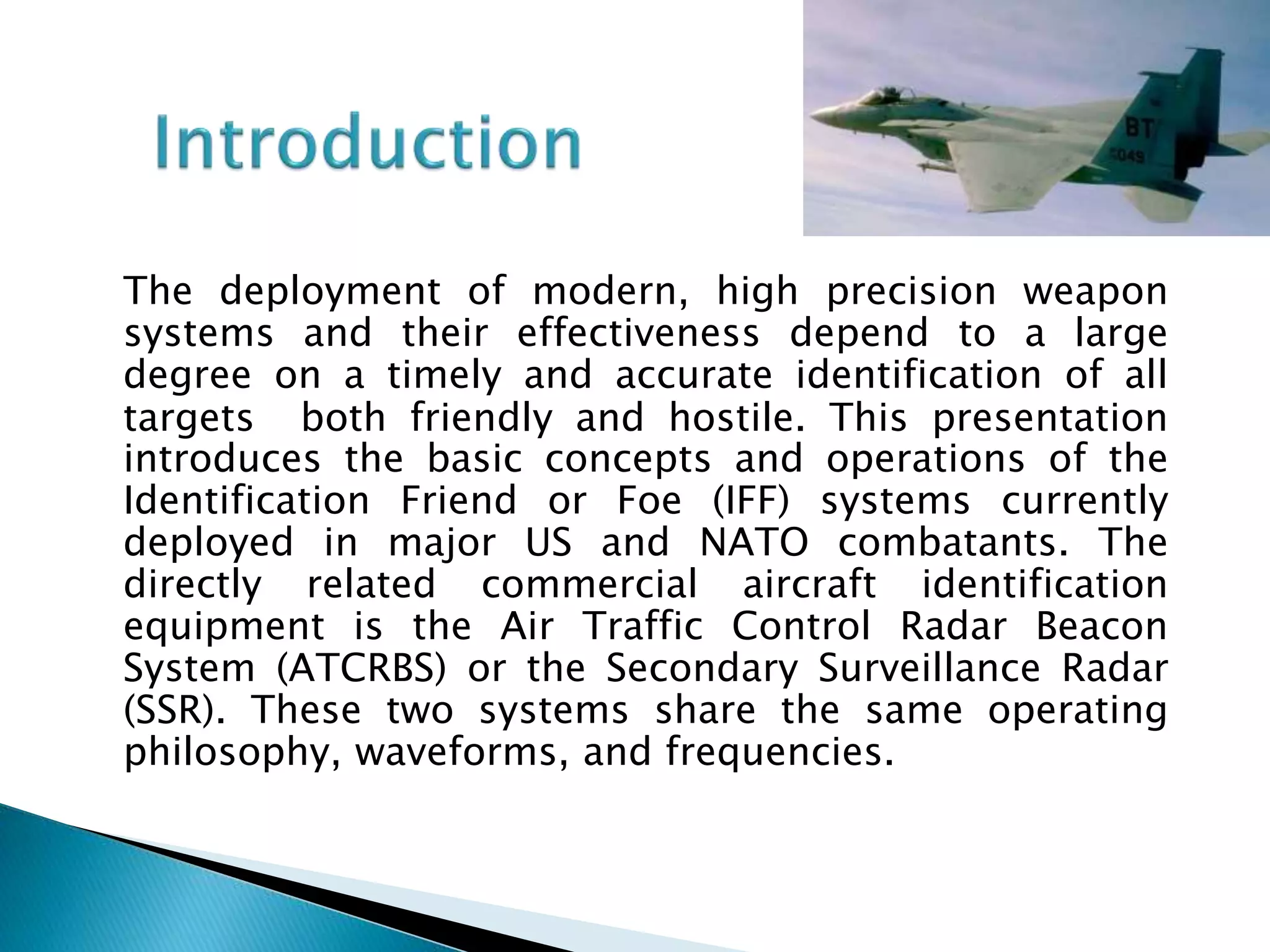 Introduction

BT
5049

The deployment of modern, high precision weapon systems and their effectiveness depend to a large degree on a timely and accurate identification of all targets both friendly and hostile. This presentation introduces the basic concepts and operations of the Identification Friend or Foe (IFF) systems currently deployed in major US and NATO combatants. The directly related commercial aircraft identification equipment is the Air Traffic Control Radar Beacon System (ATCRBS) or the Secondary Surveillance Radar (SSR). These two systems share the same operating philosophy, waveforms, and frequencies.